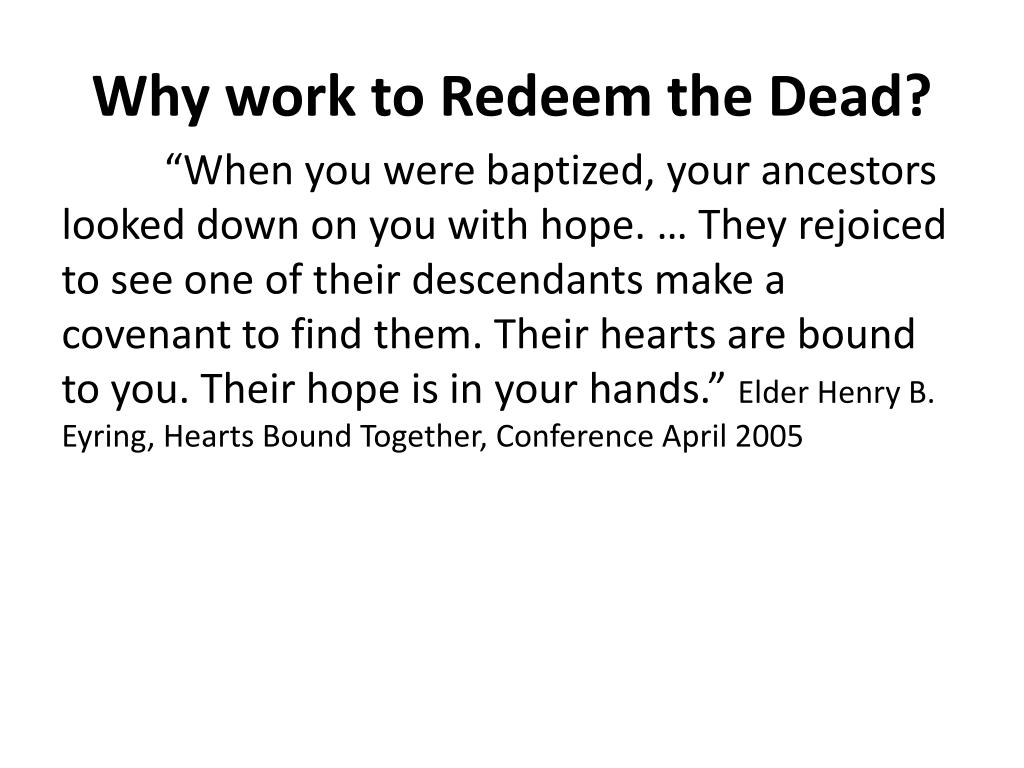 Why work to Redeem the Dead?

“When you were baptized, your ancestors looked down on you with hope. … They rejoiced to see one of their descendants make a covenant to find them. Their hearts are bound to you. Their hope is in your hands.” Elder Henry B. Eyring, Hearts Bound Together, Conference April 2005